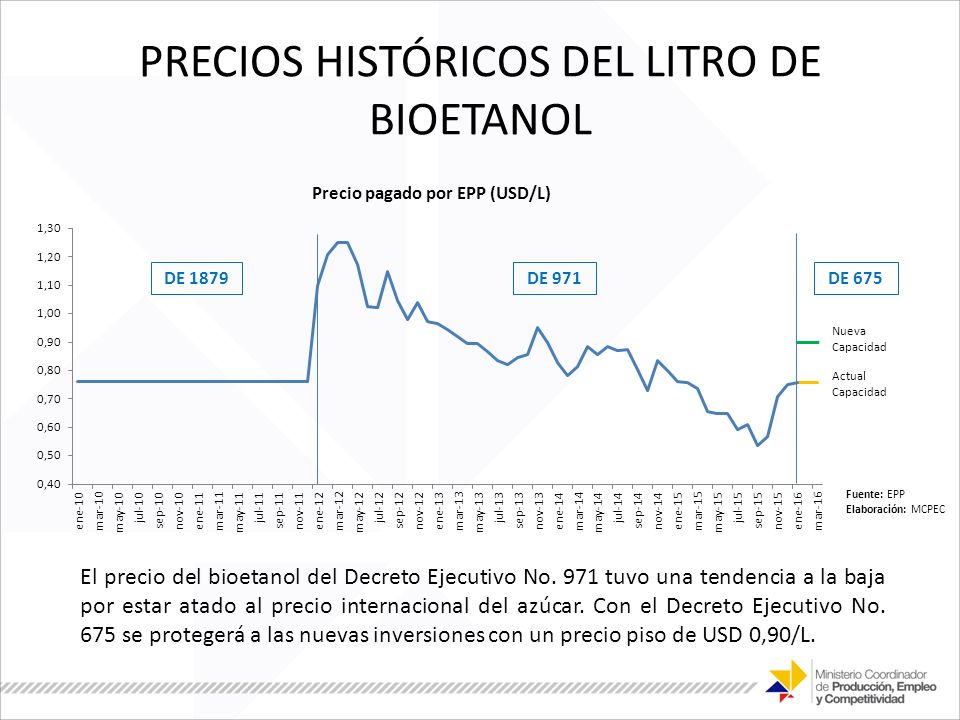 PRECIOS HISTÓRICOS DEL LITRO DE BIOETANOL

Precio pagado por EPP (USD/L)

1,30
1,20
1,10
1,00
0,90
0,80
0,70
0,60
0,50
0,40

DE 1879
DE 971
DE 675

Nueva Capacidad
Actual Capacidad

ene-10 mar-10 may-10 jul-10 sep-10 nov-10 ene-11 mar-11 may-11 jul-11 sep-11 nov-11 ene-12 mar-12 may-12 jul-12 sep-12 nov-12 ene-13 mar-13 may-13 jul-13 sep-13 nov-13 ene-14 mar-14 may-14 jul-14 sep-14 nov-14 ene-15 mar-15 may-15 jul-15 sep-15 nov-15 ene-16 mar-16

Fuente: EPP
Elaboración: MCPEC

El precio del bioetanol del Decreto Ejecutivo No. 971 tuvo una tendencia a la baja por estar atado al precio internacional del azúcar. Con el Decreto Ejecutivo No. 675 se protegerá a las nuevas inversiones con un precio piso de USD 0,90/L.

Ministerio Coordinador de Producción, Empleo y Competitividad